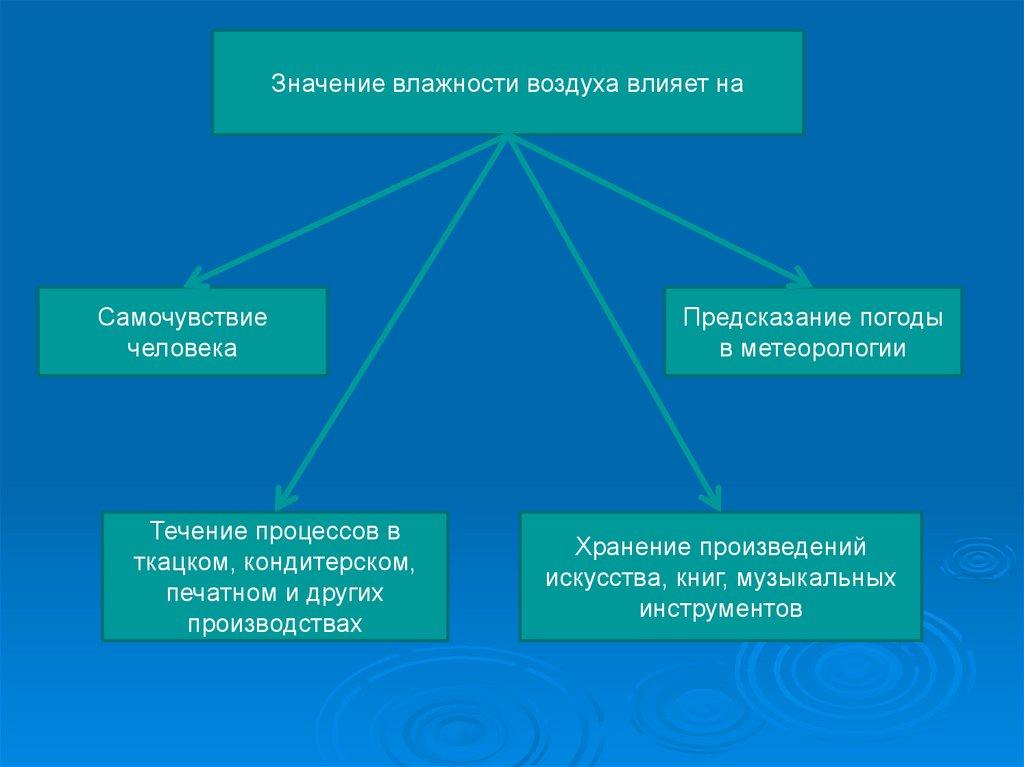 Значение влажности воздуха влияет на

Самочувствие человека

Предсказание погоды в метеорологии

Течение процессов в ткацком, кондитерском, печатном и других производствах

Хранение произведений искусства, книг, музыкальных инструментов